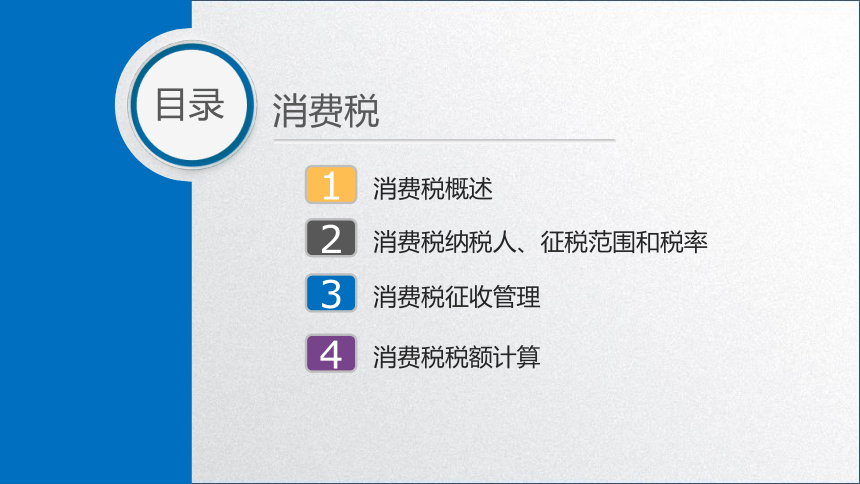 目录

消费税

1 消费税概述

2 消费税纳税人、征税范围和税率

3 消费税征收管理

4 消费税税额计算